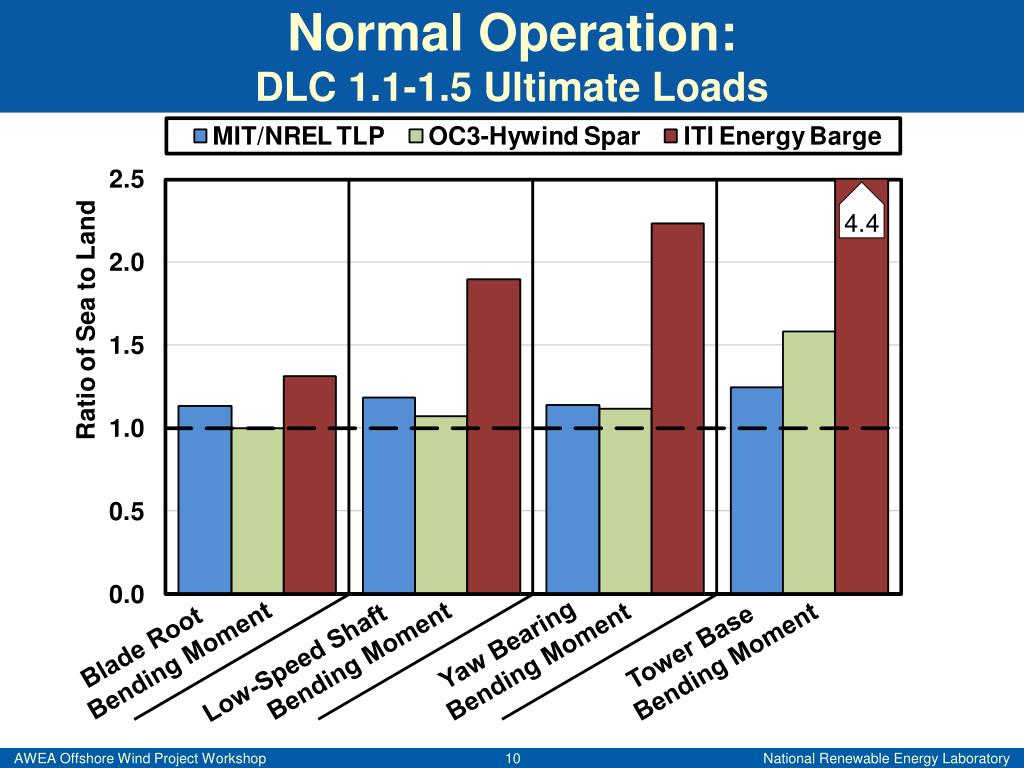 Normal Operation:
DLC 1.1-1.5 Ultimate Loads

MIT/NREL TLP
OC3-Hywind Spar
ITI Energy Barge

Ratio of Sea to Land

2.5
2.0
1.5
1.0
0.5
0.0

4.4

Blade Root Bending Moment
Low-Speed Shaft Bending Moment
Yaw Bearing Bending Moment
Tower Base Bending Moment

AWEA Offshore Wind Project Workshop
10
National Renewable Energy Laboratory